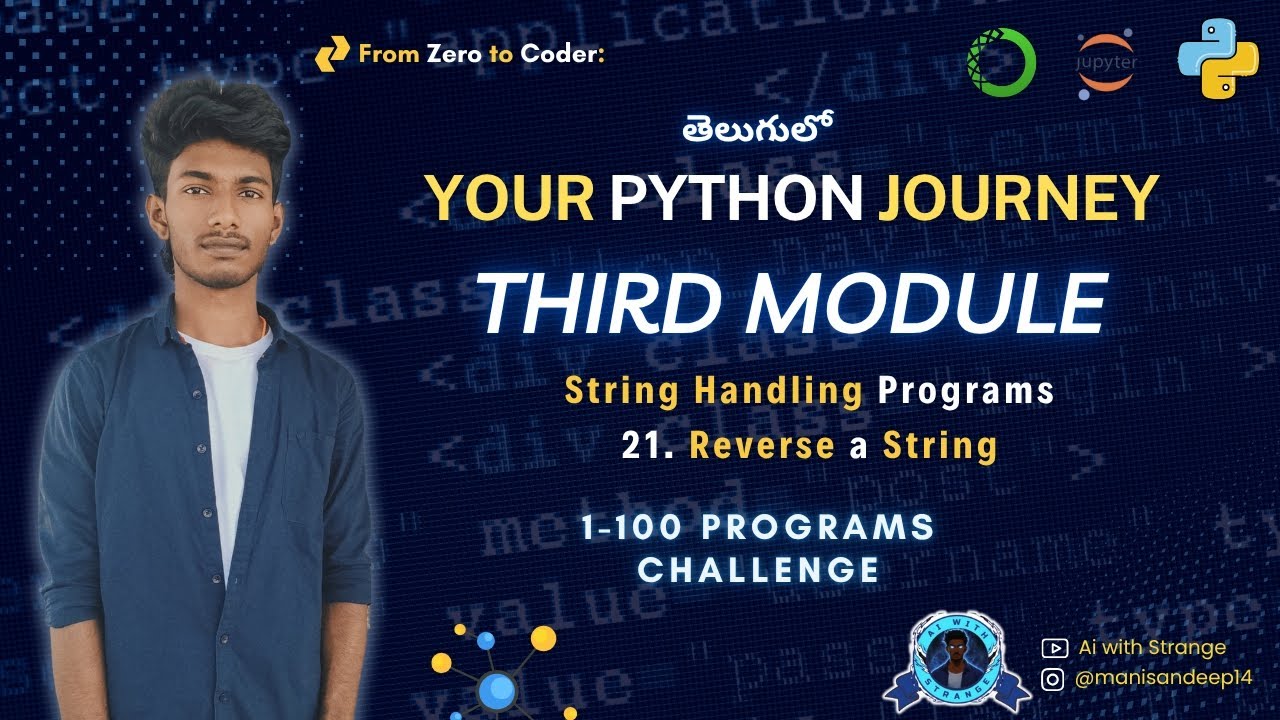 From Zero to Coder:

jupyter

తెలుగులో

YOUR PYTHON JOURNEY

THIRD MODULE

String Handling Programs

21. Reverse a String

1-100 PROGRAMS CHALLENGE

AI WITH STRANGE

Ai with Strange

@manisandeep14